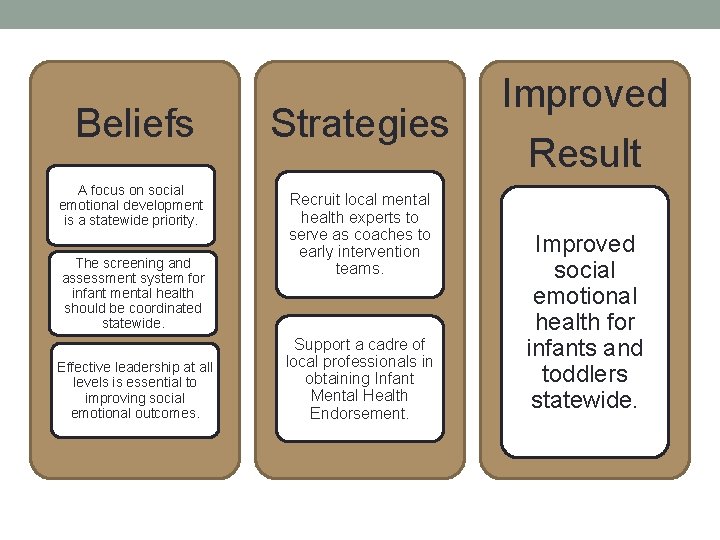 Beliefs

A focus on social emotional development is a statewide priority.

The screening and assessment system for infant mental health should be coordinated statewide.

Effective leadership at all levels is essential to improving social emotional outcomes.

Strategies

Recruit local mental health experts to serve as coaches to early intervention teams.

Support a cadre of local professionals in obtaining Infant Mental Health Endorsement.

Improved Result

Improved social emotional health for infants and toddlers statewide.